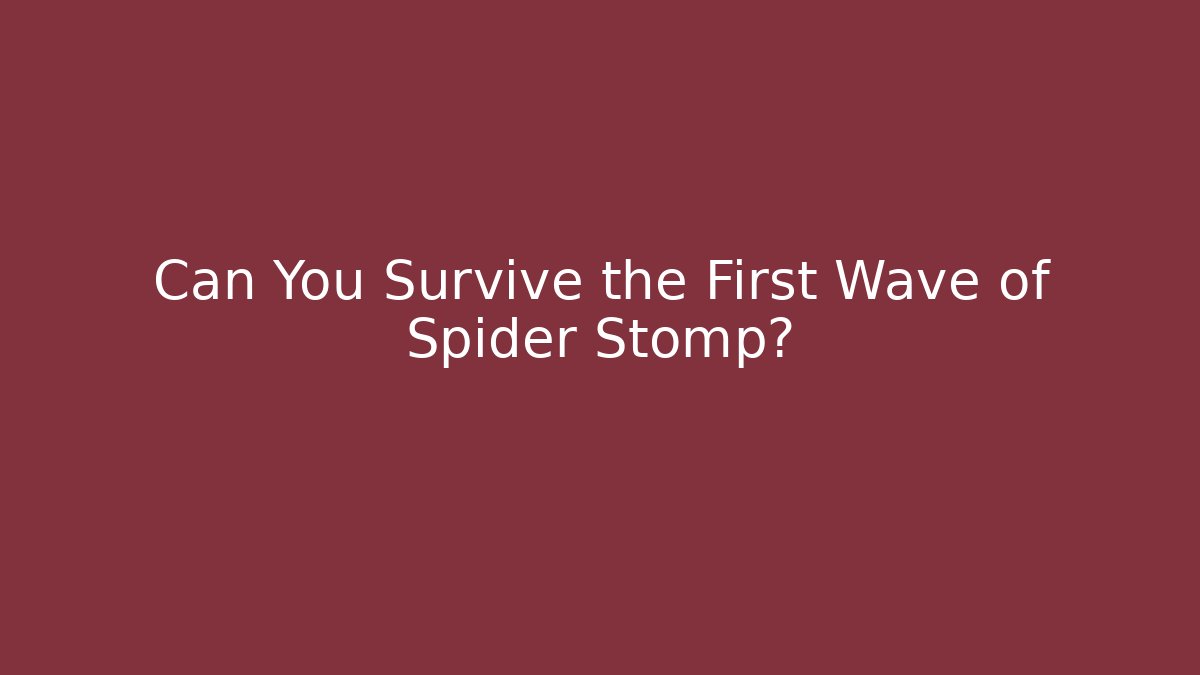 Can You Survive the First Wave of Spider Stomp?